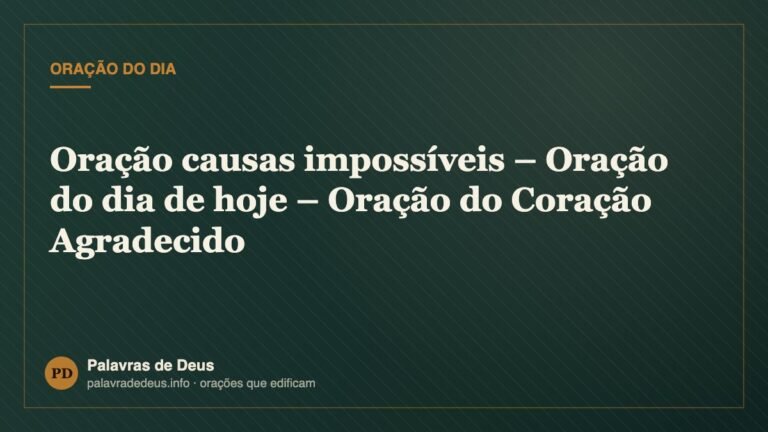 ORAÇÃO DO DIA

Oração causas impossíveis – Oração do dia de hoje – Oração do Coração Agradecido

PD

Palavras de Deus

palavradedeus.info · orações que edificam